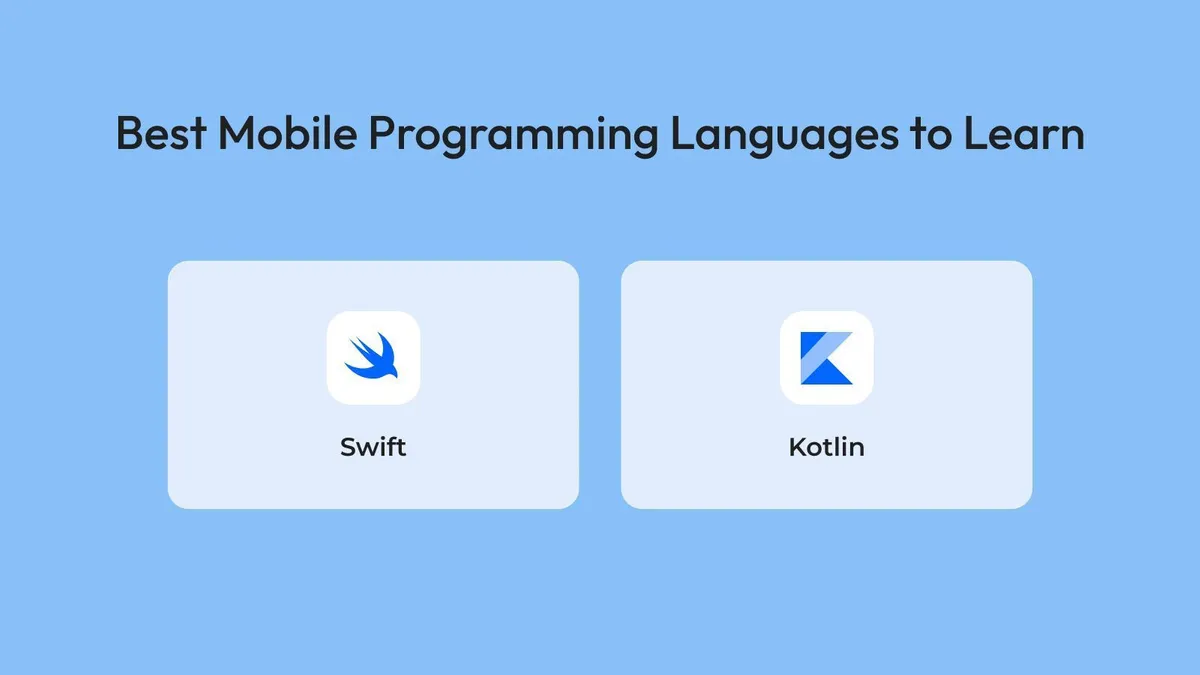 Best Mobile Programming Languages to Learn

Swift

Kotlin